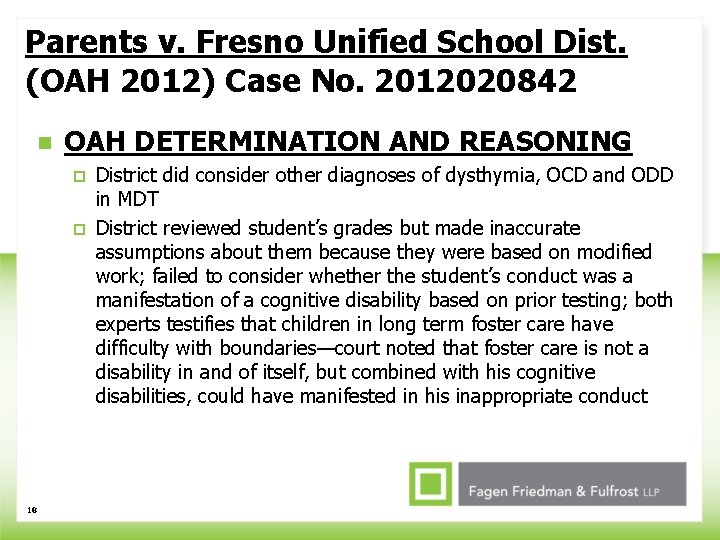 Parents v. Fresno Unified School Dist. (OAH 2012) Case No. 2012020842

OAH DETERMINATION AND REASONING

District did consider other diagnoses of dysthymia, OCD and ODD in MDT

District reviewed student's grades but made inaccurate assumptions about them because they were based on modified work; failed to consider whether the student's conduct was a manifestation of a cognitive disability based on prior testing; both experts testifies that children in long term foster care have difficulty with boundaries—court noted that foster care is not a disability in and of itself, but combined with his cognitive disabilities, could have manifested in his inappropriate conduct

Fagen Friedman & Fulfrost LLP

16